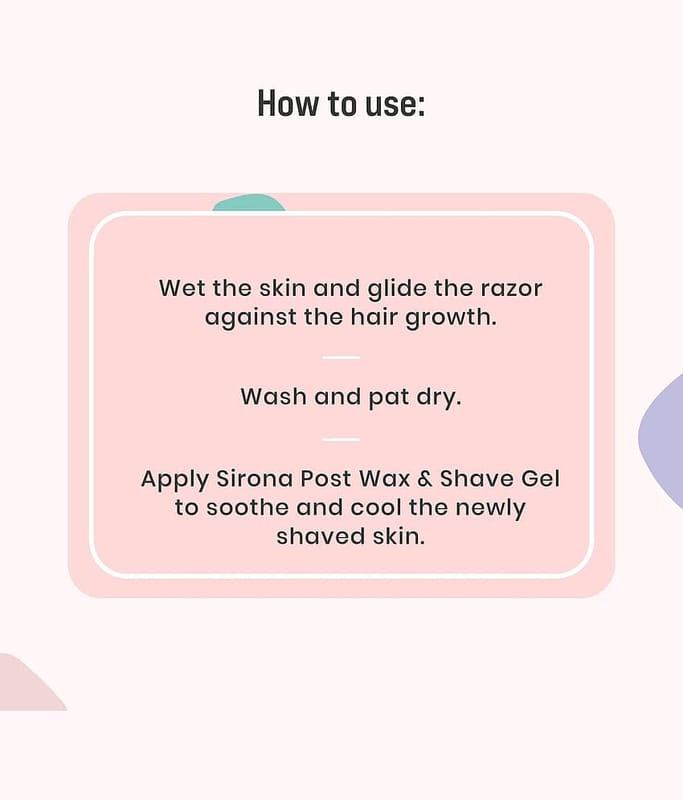 How to use:

Wet the skin and glide the razor against the hair growth.

Wash and pat dry.

Apply Sirona Post Wax & Shave Gel to soothe and cool the newly shaved skin.